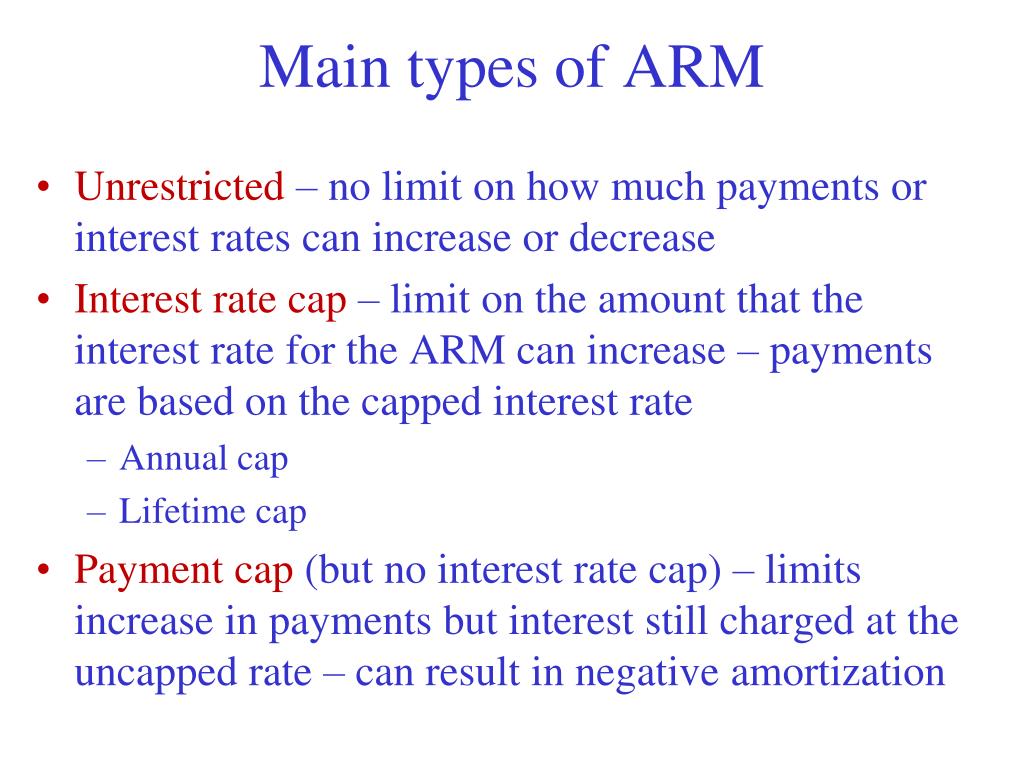 Main types of ARM

• Unrestricted – no limit on how much payments or interest rates can increase or decrease
• Interest rate cap – limit on the amount that the interest rate for the ARM can increase – payments are based on the capped interest rate
– Annual cap
– Lifetime cap
• Payment cap (but no interest rate cap) – limits increase in payments but interest still charged at the uncapped rate – can result in negative amortization